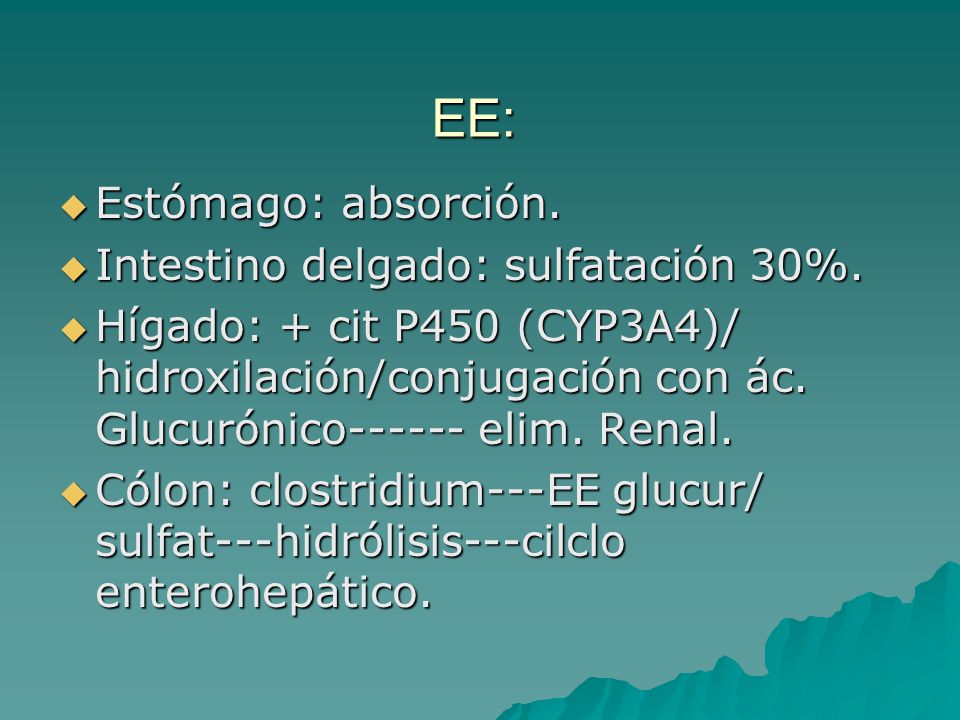 EE:

Estómago: absorción.

Intestino delgado: sulfatación 30%.

Hígado: + cit P450 (CYP3A4)/ hidroxilación/conjugación con ác. Glucurónico------ elim. Renal.

Cólon: clostridium---EE glucur/ sulfat---hidrólisis---cilclo enterohepático.